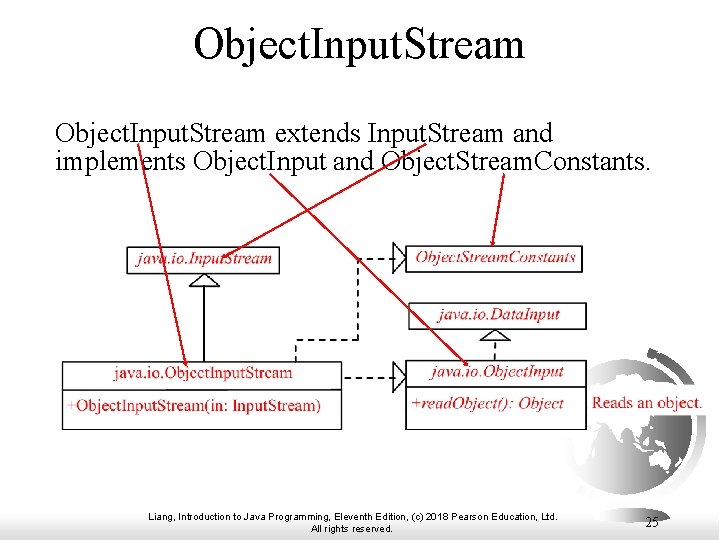 ObjectInputStream

ObjectInputStream extends InputStream and implements ObjectInput and ObjectStreamConstants.

java.io.InputStream

ObjectStreamConstants

java.io.DataInput

java.io.ObjectInputStream

+ObjectInputStream(in: InputStream)

java.io.ObjectInput

+readObject(): Object

Reads an object.

Liang, Introduction to Java Programming, Eleventh Edition, (c) 2018 Pearson Education, Ltd. All rights reserved.

25